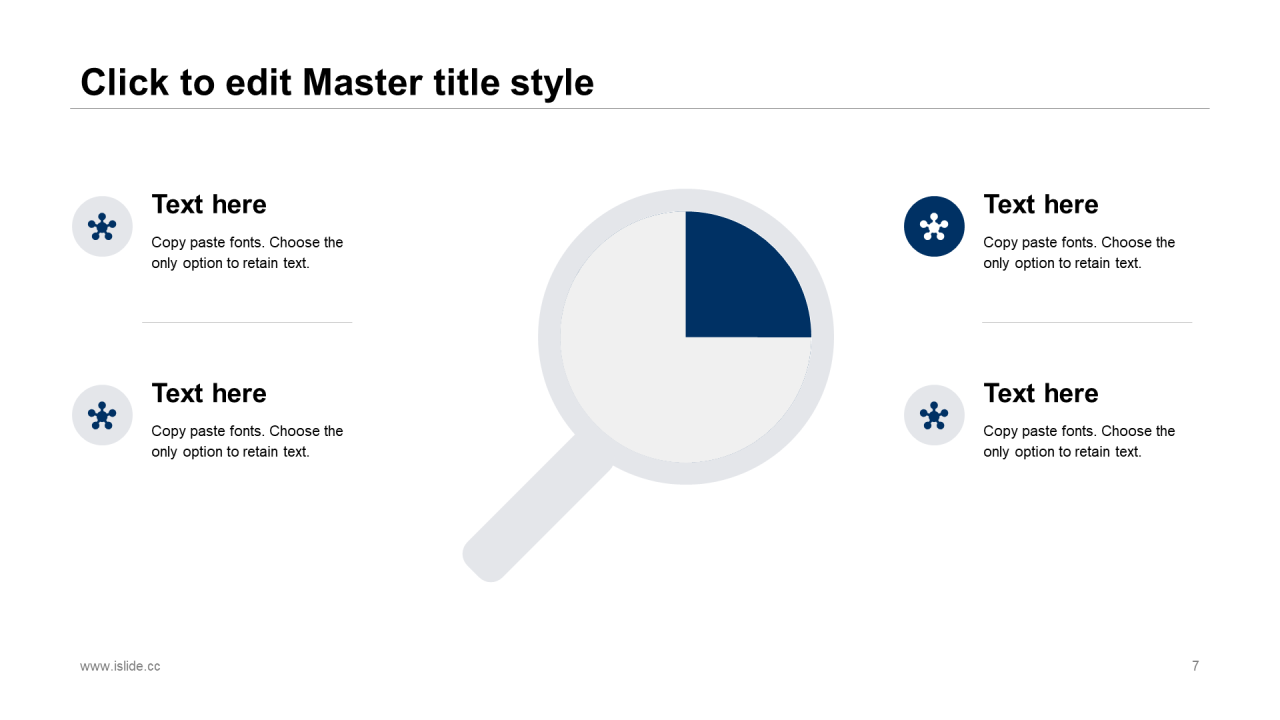 Click to edit Master title style

Text here

Copy paste fonts. Choose the only option to retain text.

Text here

Copy paste fonts. Choose the only option to retain text.

Text here

Copy paste fonts. Choose the only option to retain text.

Text here

Copy paste fonts. Choose the only option to retain text.

www.islide.cc

7